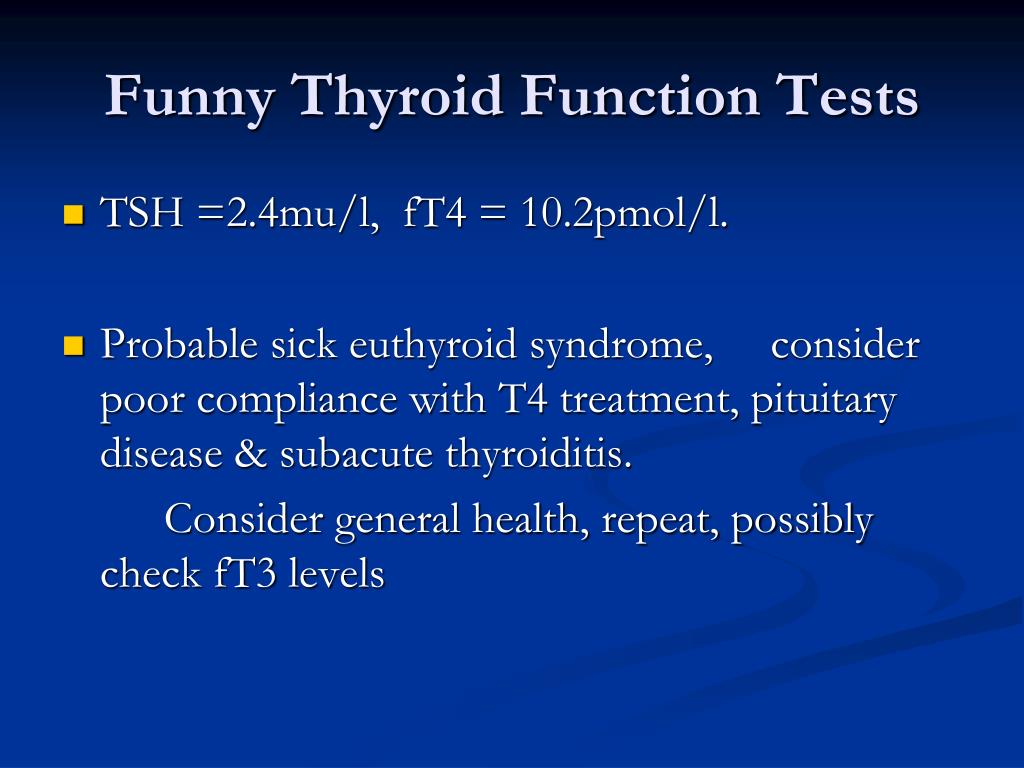 Funny Thyroid Function Tests

TSH =2.4mu/l, fT4 = 10.2pmol/l.

Probable sick euthyroid syndrome, consider poor compliance with T4 treatment, pituitary disease & subacute thyroiditis.

Consider general health, repeat, possibly check fT3 levels